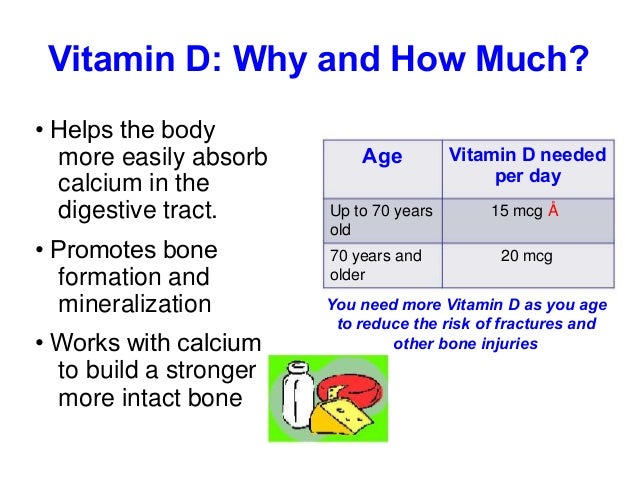 Vitamin D: Why and How Much?

• Helps the body more easily absorb calcium in the digestive tract.

• Promotes bone formation and mineralization

• Works with calcium to build a stronger more intact bone

| Age | Vitamin D needed per day |
|---|---|
| Up to 70 years old | 15 mcg Å |
| 70 years and older | 20 mcg |

You need more Vitamin D as you age to reduce the risk of fractures and other bone injuries